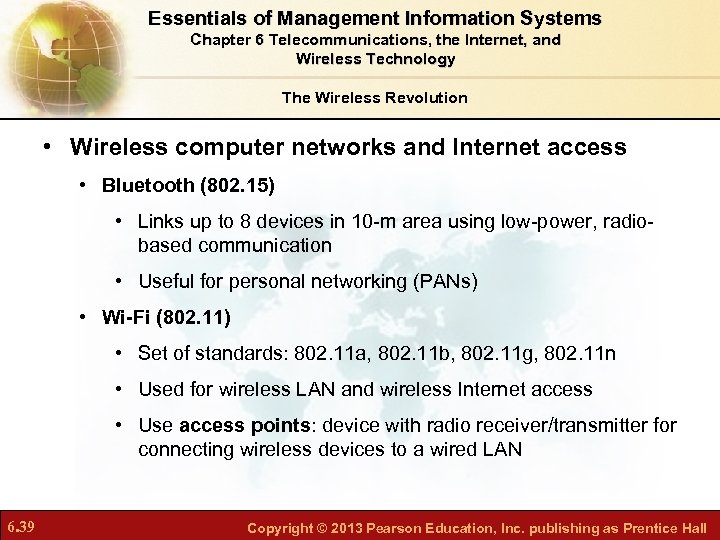 Essentials of Management Information Systems
Chapter 6 Telecommunications, the Internet, and Wireless Technology

The Wireless Revolution

• Wireless computer networks and Internet access
• Bluetooth (802.15)
• Links up to 8 devices in 10-m area using low-power, radio-based communication
• Useful for personal networking (PANs)
• Wi-Fi (802.11)
• Set of standards: 802.11a, 802.11b, 802.11g, 802.11n
• Used for wireless LAN and wireless Internet access
• Use access points: device with radio receiver/transmitter for connecting wireless devices to a wired LAN

6.39

Copyright © 2013 Pearson Education, Inc. publishing as Prentice Hall